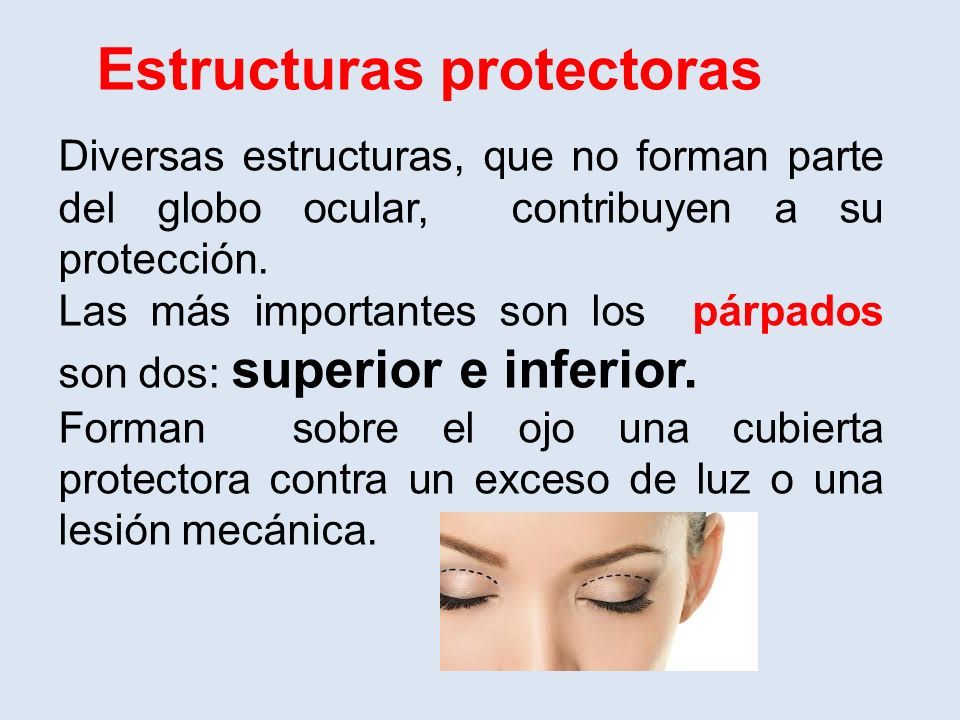 Estructuras protectoras

Diversas estructuras, que no forman parte del globo ocular, contribuyen a su protección.
Las más importantes son los párpados son dos: superior e inferior.
Forman sobre el ojo una cubierta protectora contra un exceso de luz o una lesión mecánica.